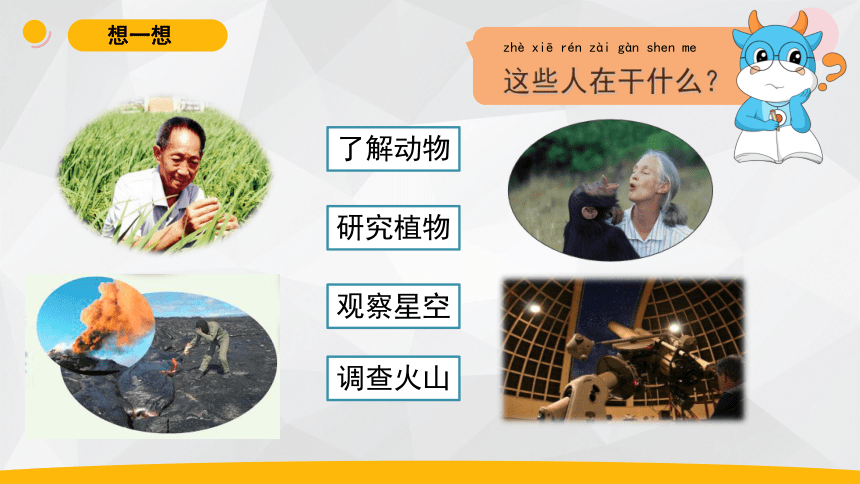 想一想

zhè xiē rén zài gàn shen me
这些人在干什么？

了解动物

研究植物

观察星空

调查火山